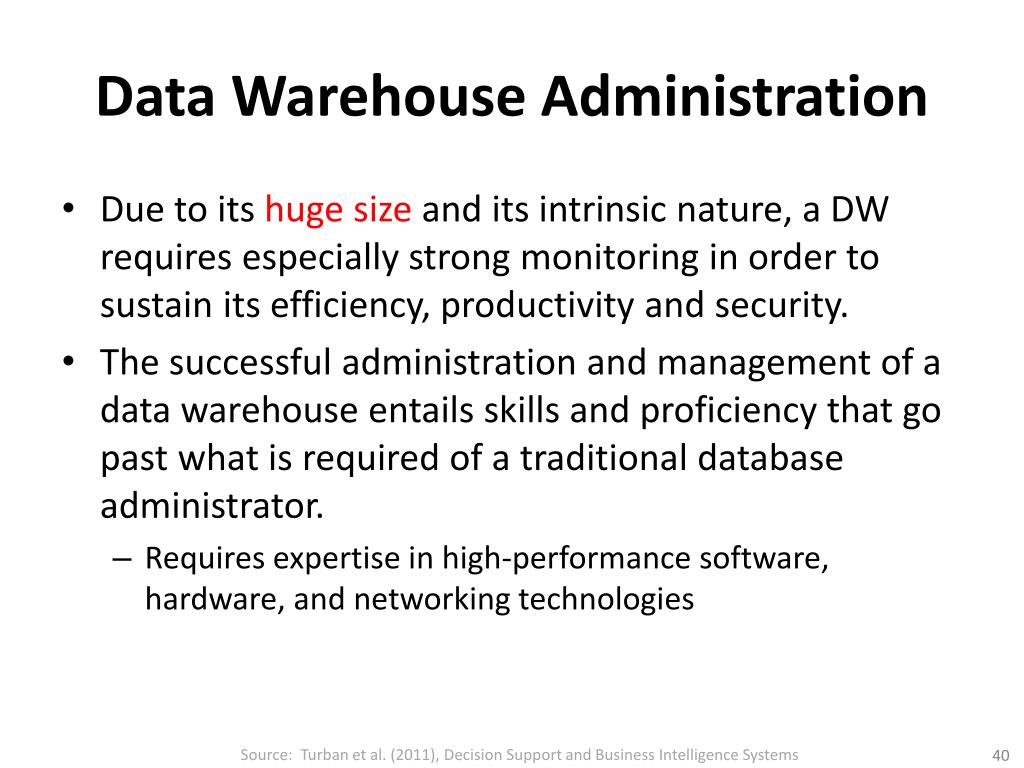 Data Warehouse Administration

• Due to its huge size and its intrinsic nature, a DW requires especially strong monitoring in order to sustain its efficiency, productivity and security.

• The successful administration and management of a data warehouse entails skills and proficiency that go past what is required of a traditional database administrator.

– Requires expertise in high-performance software, hardware, and networking technologies

Source: Turban et al. (2011), Decision Support and Business Intelligence Systems

40